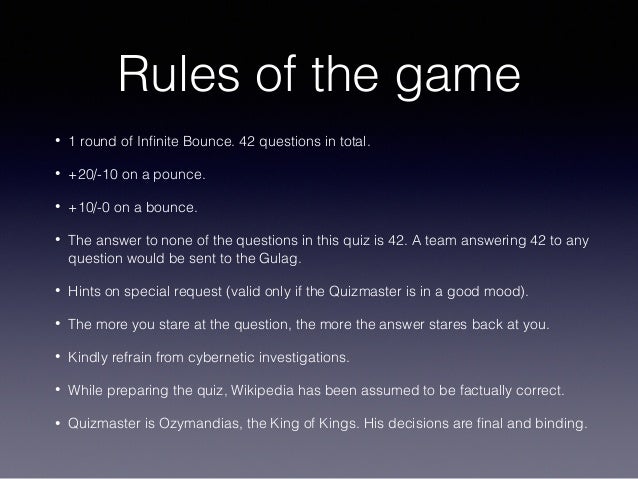 Rules of the game

• 1 round of Infinite Bounce. 42 questions in total.

• +20/-10 on a pounce.

• +10/-0 on a bounce.

• The answer to none of the questions in this quiz is 42. A team answering 42 to any question would be sent to the Gulag.

• Hints on special request (valid only if the Quizmaster is in a good mood).

• The more you stare at the question, the more the answer stares back at you.

• Kindly refrain from cybernetic investigations.

• While preparing the quiz, Wikipedia has been assumed to be factually correct.

• Quizmaster is Ozymandias, the King of Kings. His decisions are final and binding.